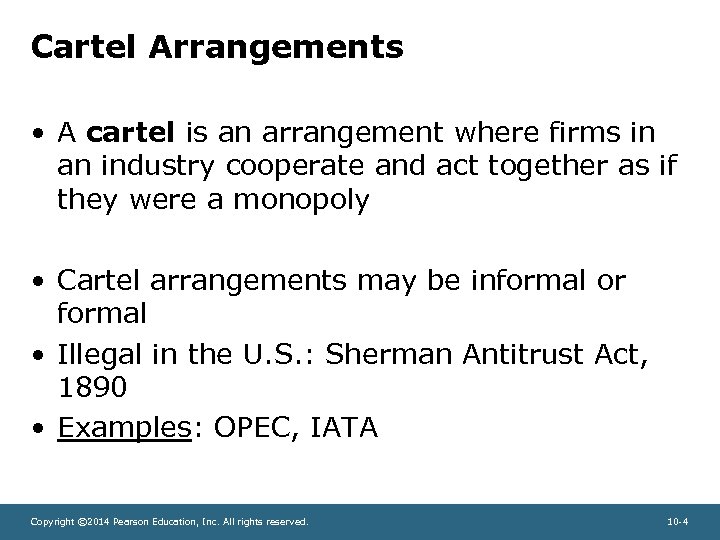 Cartel Arrangements

• A cartel is an arrangement where firms in an industry cooperate and act together as if they were a monopoly

• Cartel arrangements may be informal or formal

• Illegal in the U.S.: Sherman Antitrust Act, 1890

• Examples: OPEC, IATA

Copyright ©2014 Pearson Education, Inc. All rights reserved.

10-4